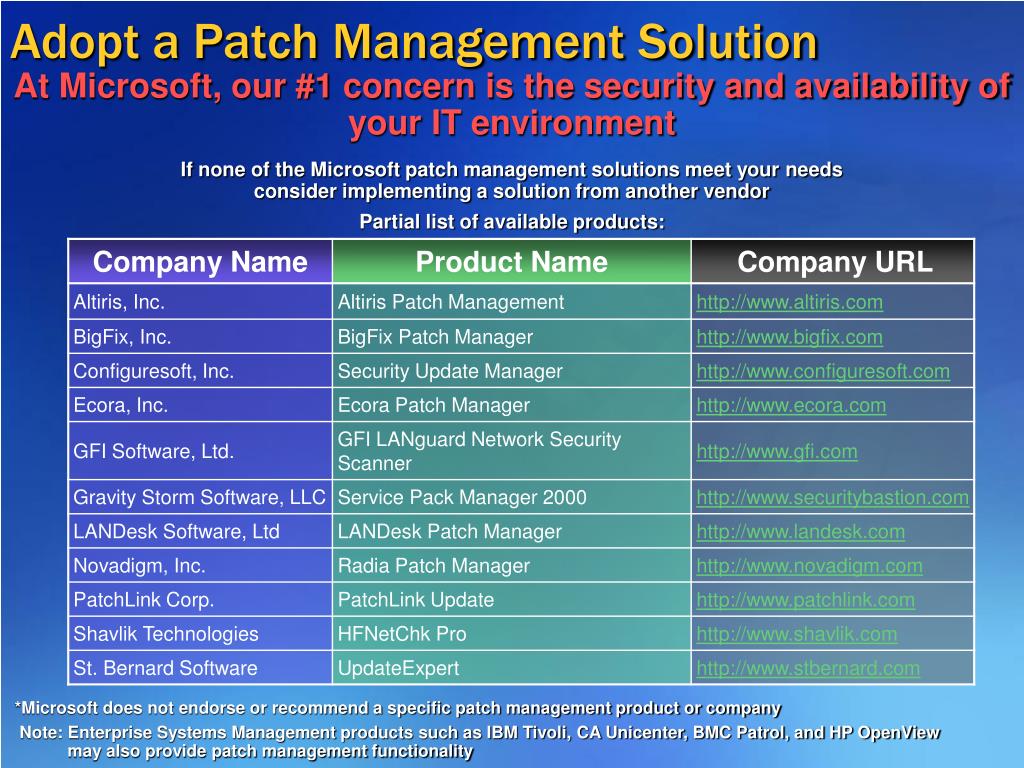 Adopt a Patch Management Solution
At Microsoft, our #1 concern is the security and availability of your IT environment

If none of the Microsoft patch management solutions meet your needs consider implementing a solution from another vendor

Partial list of available products:

| Company Name | Product Name | Company URL |
|---|---|---|
| Altiris, Inc. | Altiris Patch Management | http://www.altiris.com |
| BigFix, Inc. | BigFix Patch Manager | http://www.bigfix.com |
| Configuresoft, Inc. | Security Update Manager | http://www.configuresoft.com |
| Ecora, Inc. | Ecora Patch Manager | http://www.ecora.com |
| GFI Software, Ltd. | GFI LANguard Network Security Scanner | http://www.gfi.com |
| Gravity Storm Software, LLC | Service Pack Manager 2000 | http://www.securitybastion.com |
| LANDesk Software, Ltd | LANDesk Patch Manager | http://www.landesk.com |
| Novadigm, Inc. | Radia Patch Manager | http://www.novadigm.com |
| PatchLink Corp. | PatchLink Update | http://www.patchlink.com |
| Shavlik Technologies | HFNetChk Pro | http://www.shavlik.com |
| St. Bernard Software | UpdateExpert | http://www.stbernard.com |

*Microsoft does not endorse or recommend a specific patch management product or company

Note: Enterprise Systems Management products such as IBM Tivoli, CA Unicenter, BMC Patrol, and HP OpenView may also provide patch management functionality